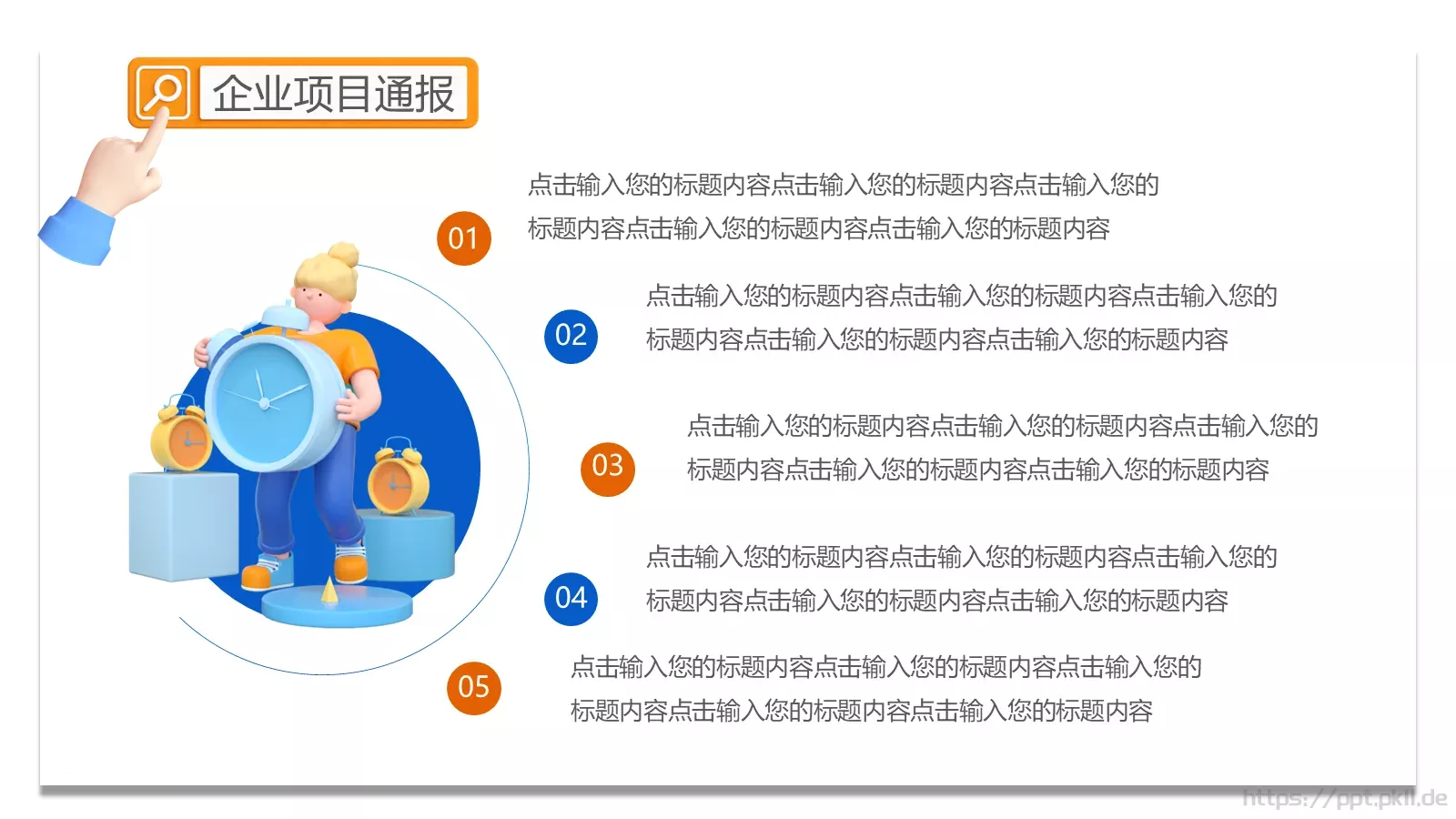 企业项目通报

01
点击输入您的标题内容点击输入您的标题内容点击输入您的标题内容点击输入您的标题内容点击输入您的标题内容

02
点击输入您的标题内容点击输入您的标题内容点击输入您的标题内容点击输入您的标题内容点击输入您的标题内容

03
点击输入您的标题内容点击输入您的标题内容点击输入您的标题内容点击输入您的标题内容点击输入您的标题内容

04
点击输入您的标题内容点击输入您的标题内容点击输入您的标题内容点击输入您的标题内容点击输入您的标题内容

05
点击输入您的标题内容点击输入您的标题内容点击输入您的标题内容点击输入您的标题内容点击输入您的标题内容

https://ppt.pkll.de